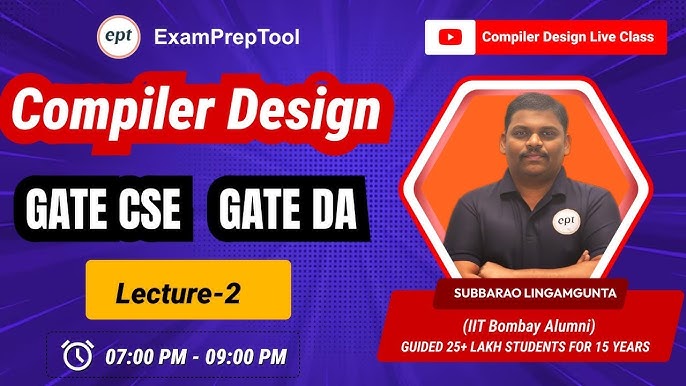 ept ExamPrepTool

Compiler Design Live Class

Compiler Design

GATE CSE GATE DA

Lecture-2

07:00 PM - 09:00 PM

ept

SUBBARAO LINGAMGUNTA

(IIT Bombay Alumni)

GUIDED 25+ LAKH STUDENTS FOR 15 YEARS